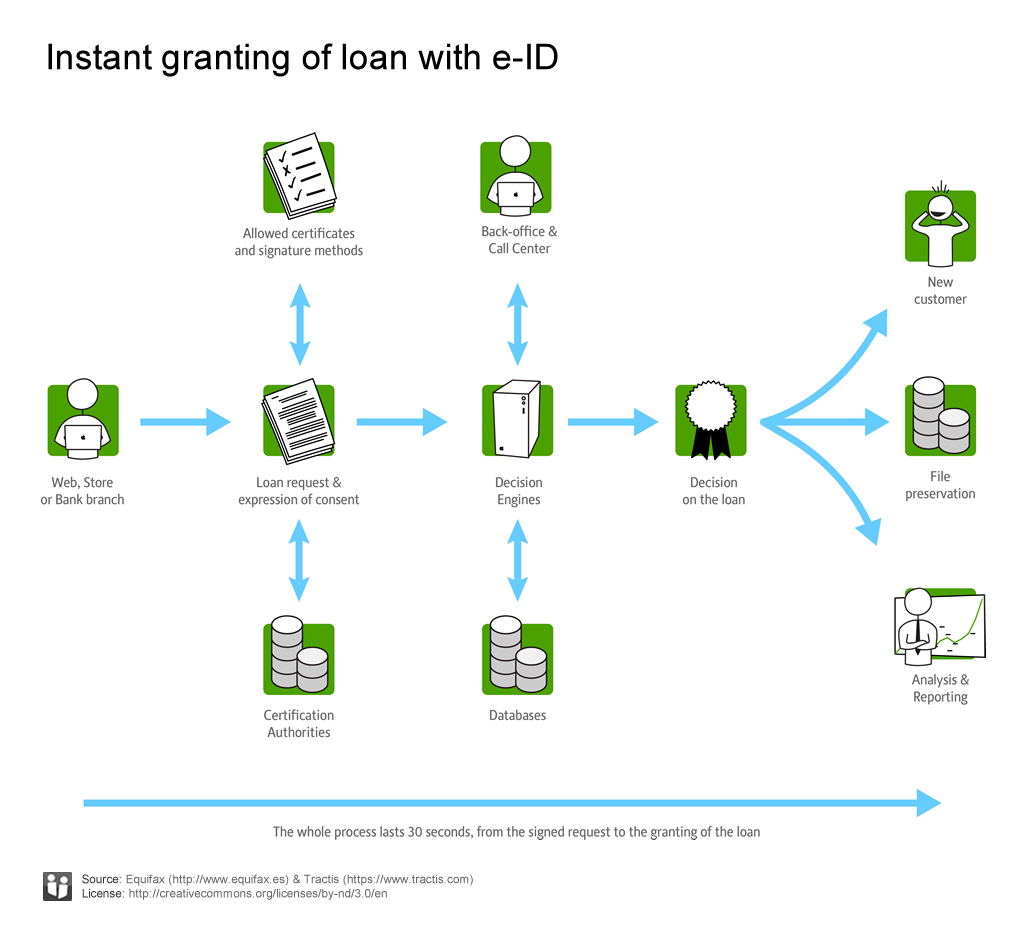 Instant granting of loan with e-ID

Allowed certificates and signature methods

Back-office & Call Center

New customer

Web, Store or Bank branch

Loan request & expression of consent

Decision Engines

Decision on the loan

File preservation

Certification Authorities

Databases

Analysis & Reporting

The whole process lasts 30 seconds, from the signed request to the granting of the loan

Source: Equifax (http://www.equifax.es) & Tractis (https://www.tractis.com)
License: http://creativecommons.org/licenses/by-nd/3.0/en